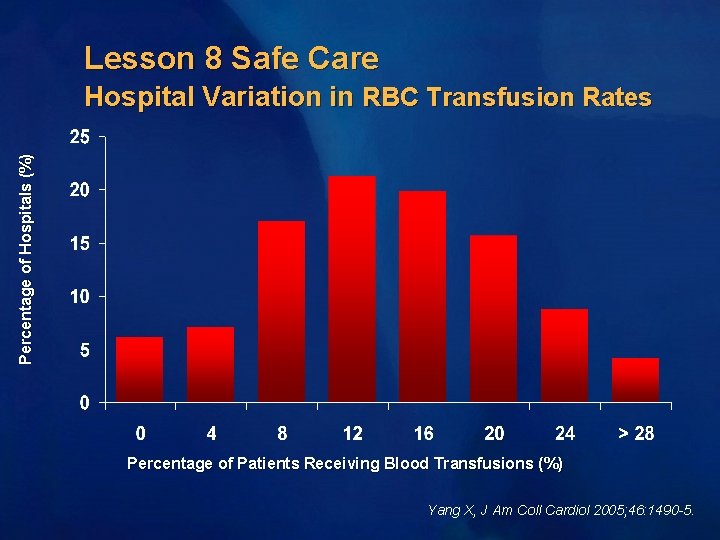 Lesson 8 Safe Care
Hospital Variation in RBC Transfusion Rates

Percentage of Hospitals (%)

25
20
15
10
5
0

0
4
8
12
16
20
24
> 28

Percentage of Patients Receiving Blood Transfusions (%)

Yang X, J Am Coll Cardiol 2005;46:1490-5.